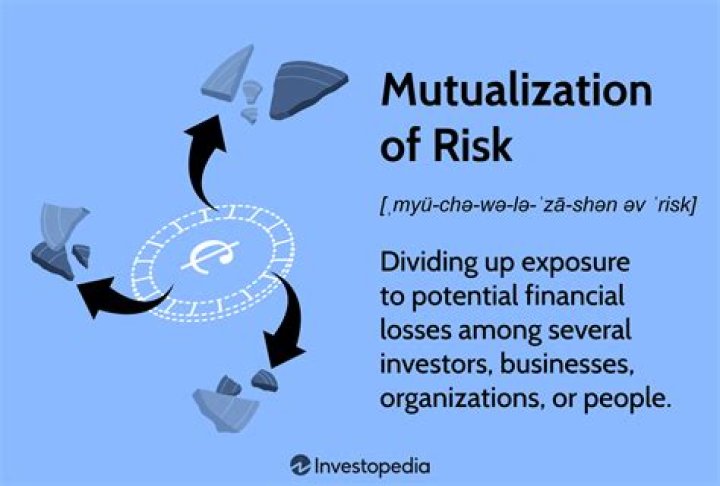 Mutualization of Risk

[ˌmyü-chə-wə-lə-ˈzā-shən əv ˈrisk]

Dividing up exposure to potential financial losses among several investors, businesses, organizations, or people.

Investopedia